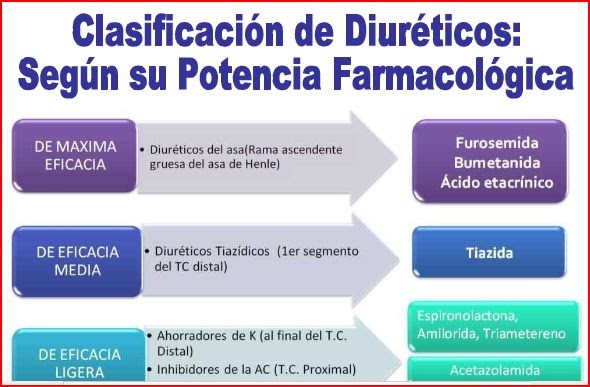 Clasificación de Diuréticos: Según su Potencia Farmacológica

DE MAXIMA EFICACIA

• Diuréticos del asa(Rama ascendente gruesa del asa de Henle)

Furosemida
Bumetanida
Ácido etacrínico

DE EFICACIA MEDIA

• Diuréticos Tiazídicos (1er segmento del TC distal)

Tiazida

DE EFICACIA LIGERA

• Ahorradores de K (al final del T.C. Distal)
• Inhibidores de la AC (T.C. Proximal)

Espironolactona, Amilorida, Triametereno

Acetazolamida